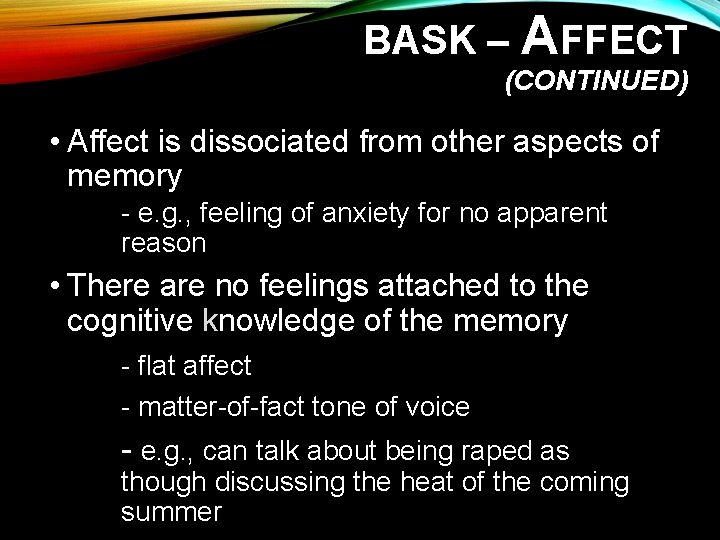 BASK – AFFECT
(CONTINUED)

• Affect is dissociated from other aspects of memory

- e.g., feeling of anxiety for no apparent reason

• There are no feelings attached to the cognitive knowledge of the memory

- flat affect

- matter-of-fact tone of voice

- e.g., can talk about being raped as though discussing the heat of the coming summer